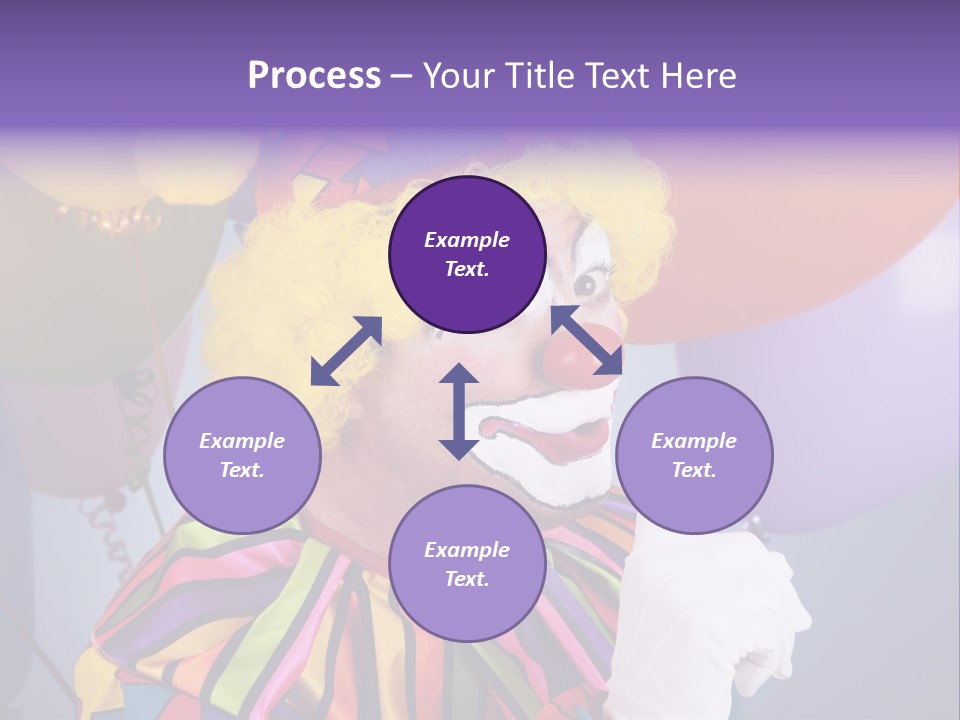 Process – Your Title Text Here

Example Text.

Example Text.

Example Text.

Example Text.